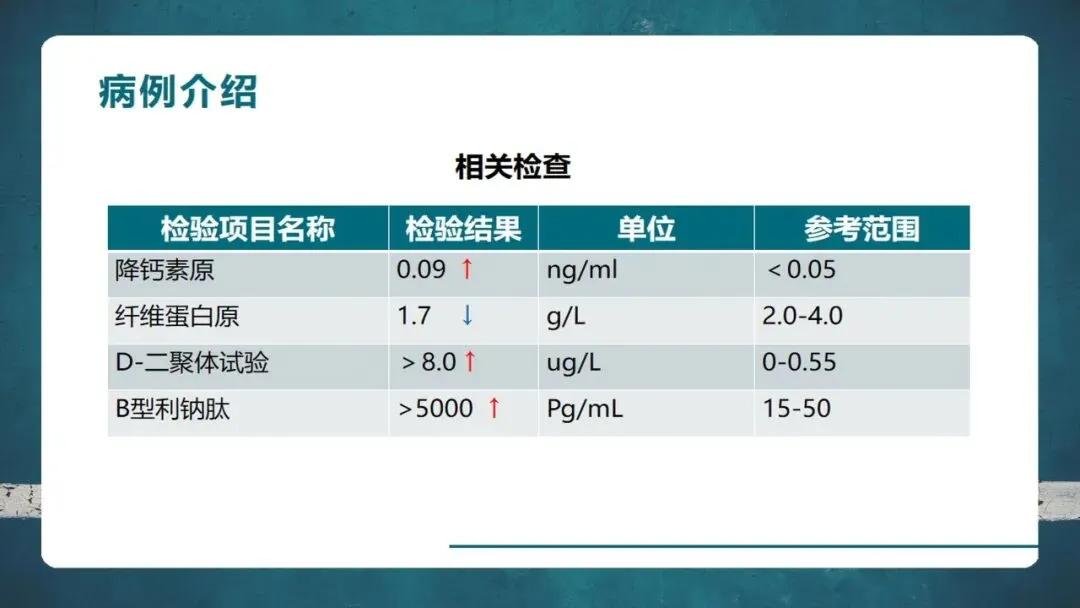 病例介绍

相关检查

| 检验项目名称 | 检验结果 | 单位 | 参考范围 |
|---|---|---|---|
| 降钙素原 | 0.09 ↑ | ng/ml | ＜0.05 |
| 纤维蛋白原 | 1.7 ↓ | g/L | 2.0-4.0 |
| D-二聚体试验 | ＞8.0 ↑ | ug/L | 0-0.55 |
| B型利钠肽 | ＞5000 ↑ | Pg/mL | 15-50 |